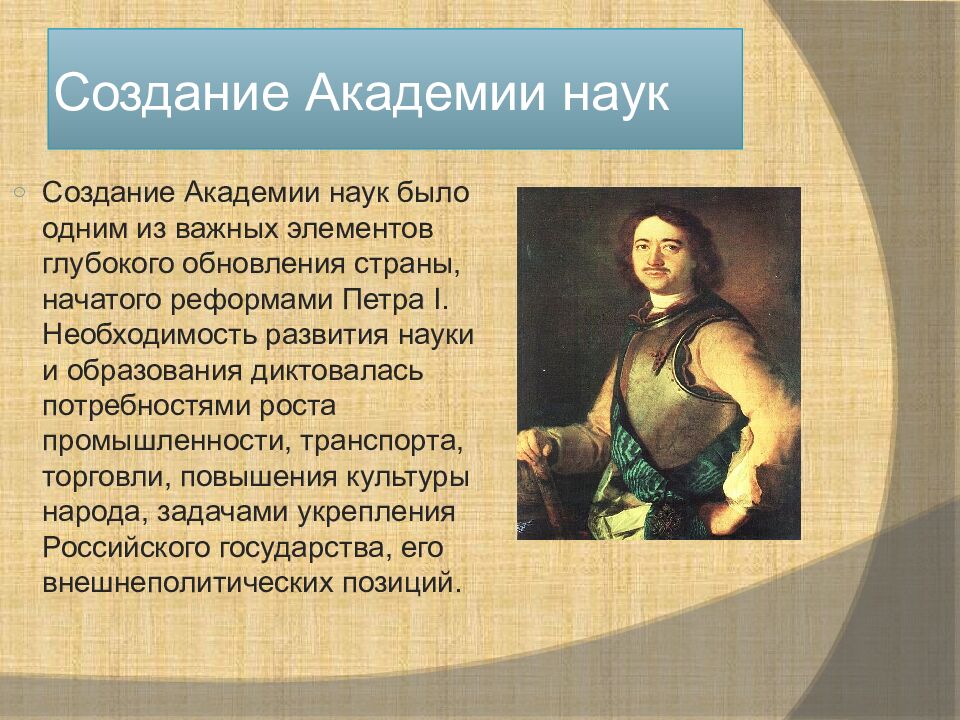 Создание Академии наук

Создание Академии наук было одним из важных элементов глубокого обновления страны, начатого реформами Петра I. Необходимость развития науки и образования диктовалась потребностями роста промышленности, транспорта, торговли, повышения культуры народа, задачами укрепления Российского государства, его внешнеполитических позиций.